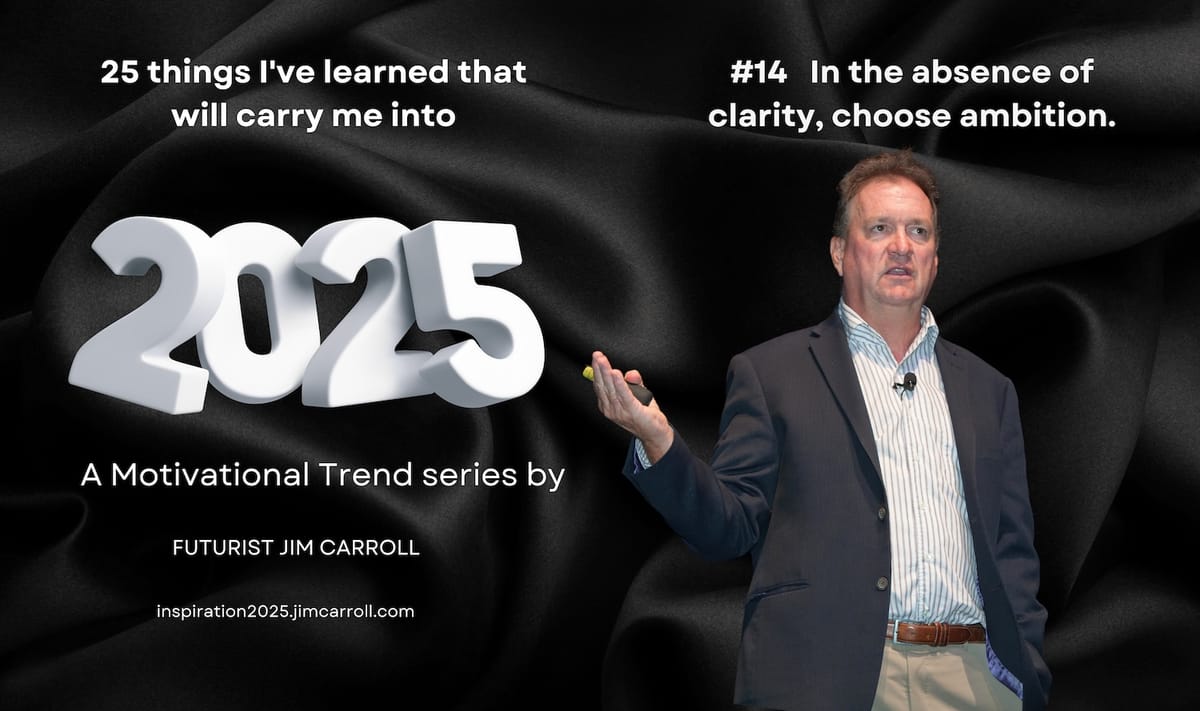 25 things I've learned that will carry me into

2025

A Motivational Trend series by

FUTURIST JIM CARROLL

inspiration2025.jimcarroll.com

#14 In the absence of clarity, choose ambition.